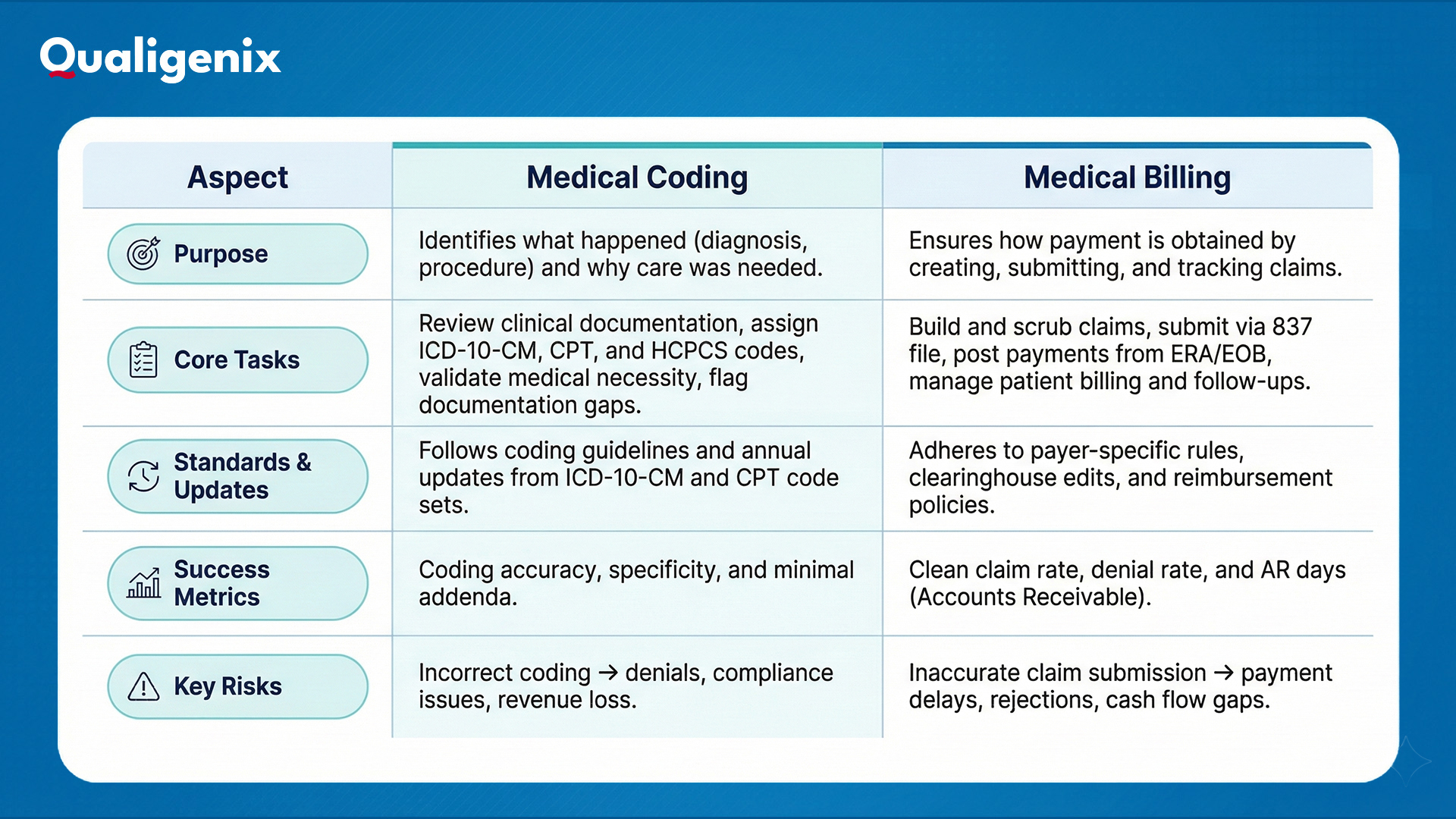 Qualigenix

| Aspect | Medical Coding | Medical Billing |
|---|---|---|
| Purpose | Identifies what happened (diagnosis, procedure) and why care was needed. | Ensures how payment is obtained by creating, submitting, and tracking claims. |
| Core Tasks | Review clinical documentation, assign ICD-10-CM, CPT, and HCPCS codes, validate medical necessity, flag documentation gaps. | Build and scrub claims, submit via 837 file, post payments from ERA/EOB, manage patient billing and follow-ups. |
| Standards & Updates | Follows coding guidelines and annual updates from ICD-10-CM and CPT code sets. | Adheres to payer-specific rules, clearinghouse edits, and reimbursement policies. |
| Success Metrics | Coding accuracy, specificity, and minimal addenda. | Clean claim rate, denial rate, and AR days (Accounts Receivable). |
| Key Risks | Incorrect coding → denials, compliance issues, revenue loss. | Inaccurate claim submission → payment delays, rejections, cash flow gaps. |